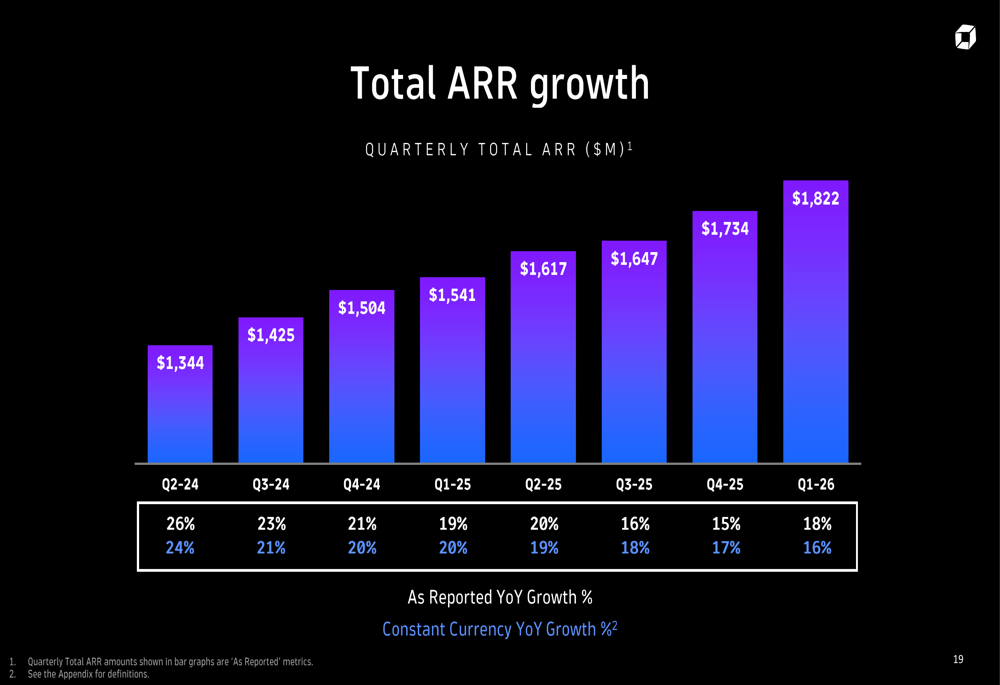 Total ARR growth

QUARTERLY TOTAL ARR ($M)$^1$

$1,344
$1,425
$1,504
$1,541
$1,617
$1,647
$1,734
$1,822

| Q2-24 | Q3-24 | Q4-24 | Q1-25 | Q2-25 | Q3-25 | Q4-25 | Q1-26 |
|---|---|---|---|---|---|---|---|
| 26% | 23% | 21% | 19% | 20% | 16% | 15% | 18% |
| 24% | 21% | 20% | 20% | 19% | 18% | 17% | 16% |

As Reported YoY Growth %

Constant Currency YoY Growth %$^2$

1. Quarterly Total ARR amounts shown in bar graphs are 'As Reported' metrics.
2. See the Appendix for definitions.

19